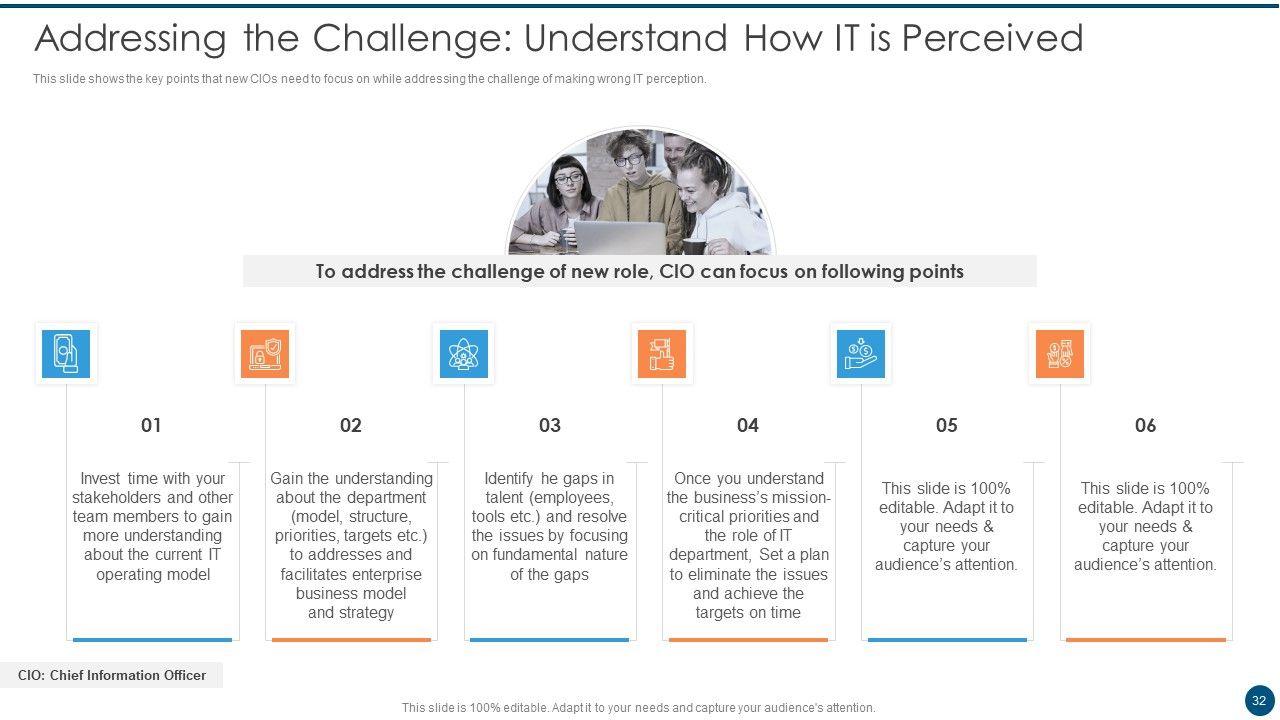 Addressing the Challenge: Understand How IT is Perceived

This slide shows the key points that new CIOs need to focus on while addressing the challenge of making wrong IT perception.

To address the challenge of new role, CIO can focus on following points

01

Invest time with your stakeholders and other team members to gain more understanding about the current IT operating model

02

Gain the understanding about the department (model, structure, priorities, targets etc.) to addresses and facilitates enterprise business model and strategy

03

Identify he gaps in talent (employees, tools etc.) and resolve the issues by focusing on fundamental nature of the gaps

04

Once you understand the business's mission-critical priorities and the role of IT department, Set a plan to eliminate the issues and achieve the targets on time

05

This slide is 100% editable. Adapt it to your needs & capture your audience's attention.

06

This slide is 100% editable. Adapt it to your needs & capture your audience's attention.

CIO: Chief Information Officer

This slide is 100% editable. Adapt it to your needs and capture your audience's attention.

32